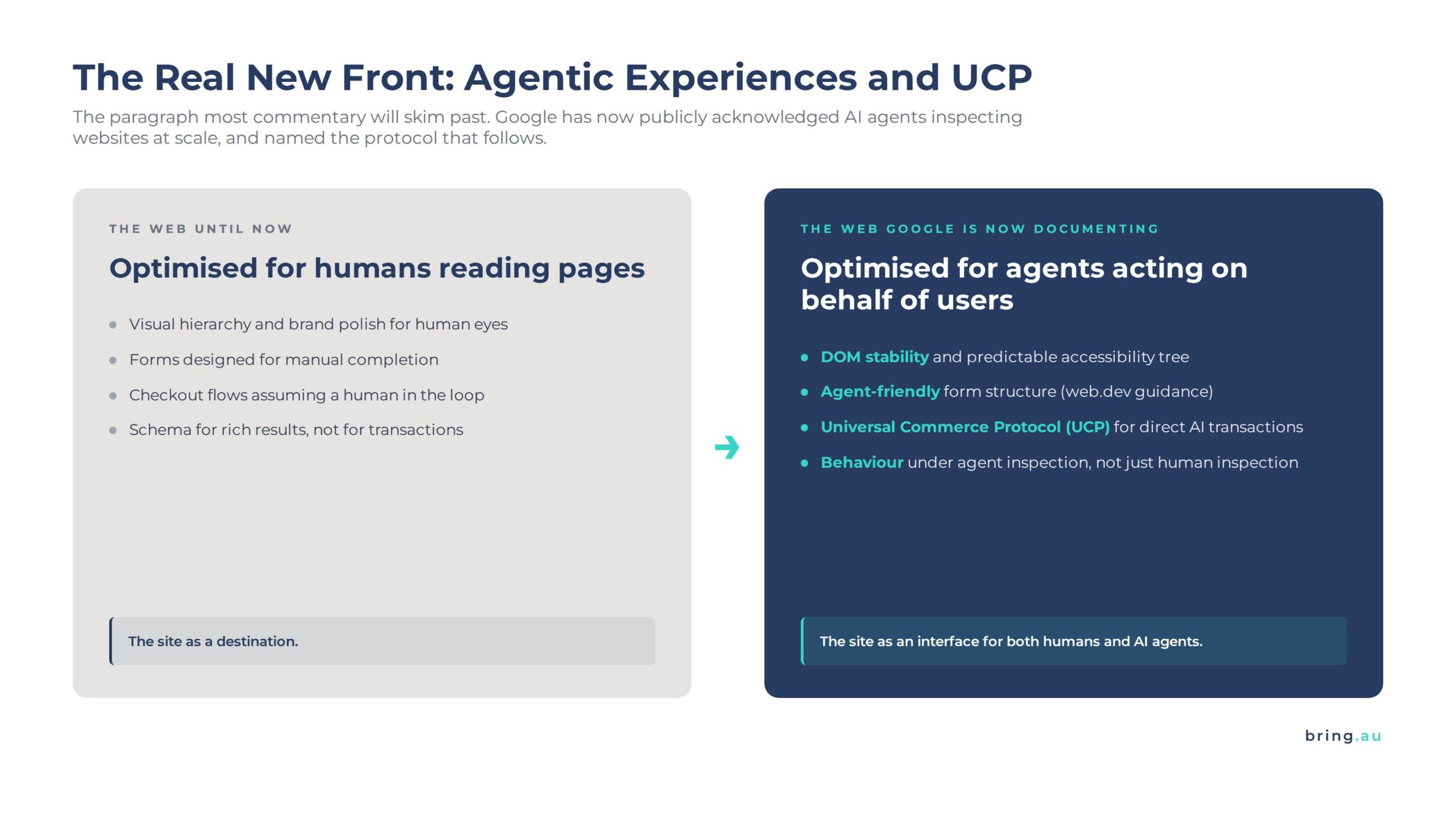 The Real New Front: Agentic Experiences and UCP

The paragraph most commentary will skim past. Google has now publicly acknowledged AI agents inspecting websites at scale, and named the protocol that follows.

THE WEB UNTIL NOW

Optimised for humans reading pages

- Visual hierarchy and brand polish for human eyes
- Forms designed for manual completion
- Checkout flows assuming a human in the loop
- Schema for rich results, not for transactions

The site as a destination.

THE WEB GOOGLE IS NOW DOCUMENTING

Optimised for agents acting on behalf of users

- DOM stability and predictable accessibility tree
- Agent-friendly form structure (web.dev guidance)
- Universal Commerce Protocol (UCP) for direct AI transactions
- Behaviour under agent inspection, not just human inspection

The site as an interface for both humans and AI agents.

bring.au